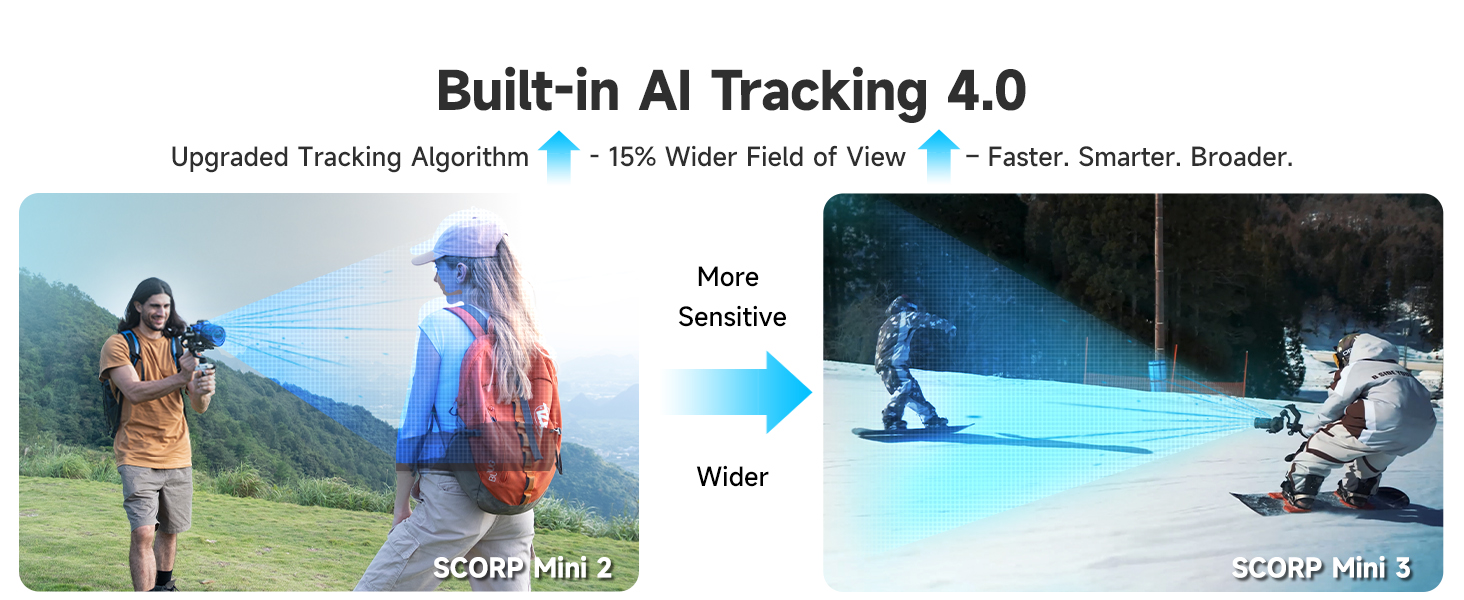 Built-in AI Tracking 4.0

Upgraded Tracking Algorithm - 15% Wider Field of View – Faster. Smarter. Broader.

SCORP Mini 2

More Sensitive

Wider

SCORP Mini 3